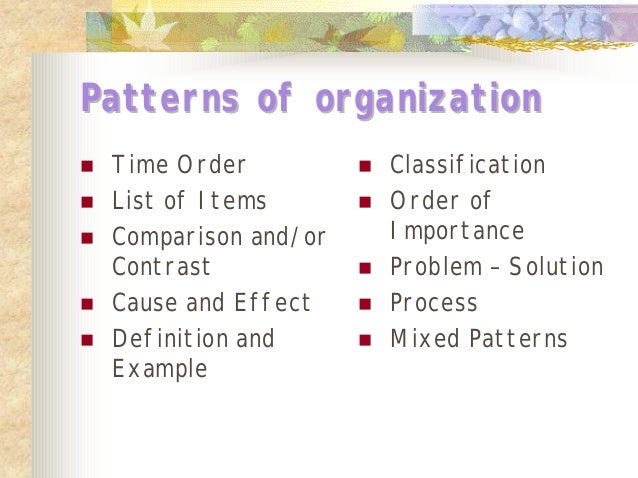 Patterns of organization

- Time Order
- List of Items
- Comparison and/or Contrast
- Cause and Effect
- Definition and Example

- Classification
- Order of Importance
- Problem – Solution
- Process
- Mixed Patterns